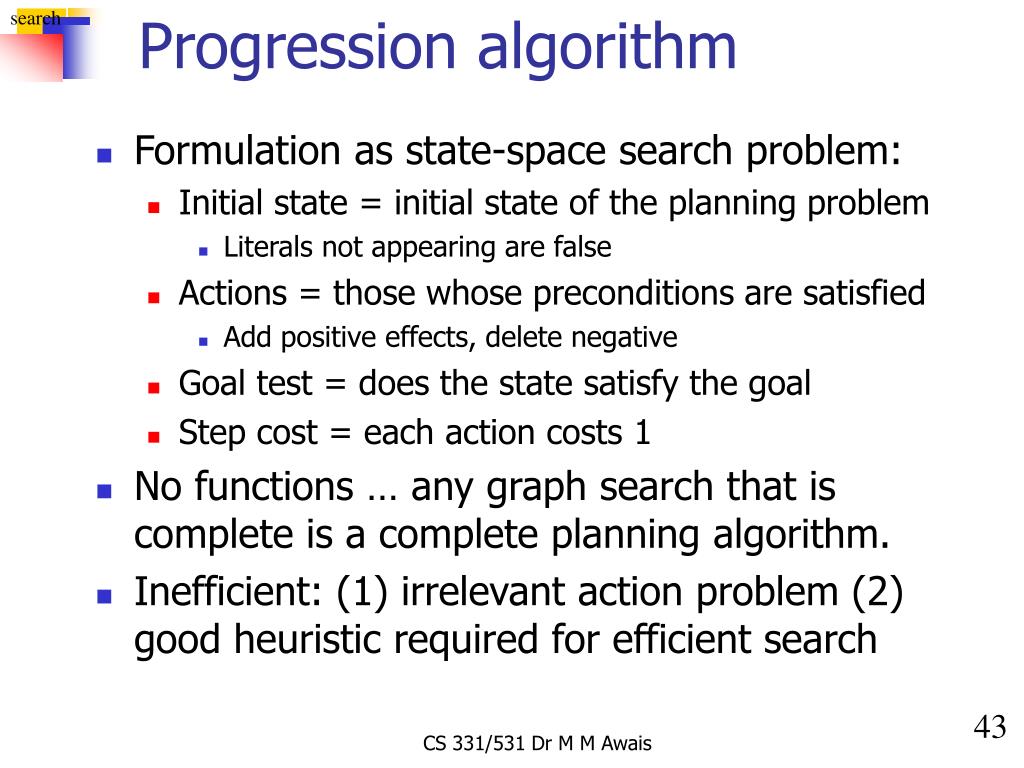 search

Progression algorithm

- Formulation as state-space search problem:
  - Initial state = initial state of the planning problem
    - Literals not appearing are false
  - Actions = those whose preconditions are satisfied
    - Add positive effects, delete negative
  - Goal test = does the state satisfy the goal
  - Step cost = each action costs 1
- No functions … any graph search that is complete is a complete planning algorithm.
- Inefficient: (1) irrelevant action problem (2) good heuristic required for efficient search

CS 331/531 Dr M M Awais

43